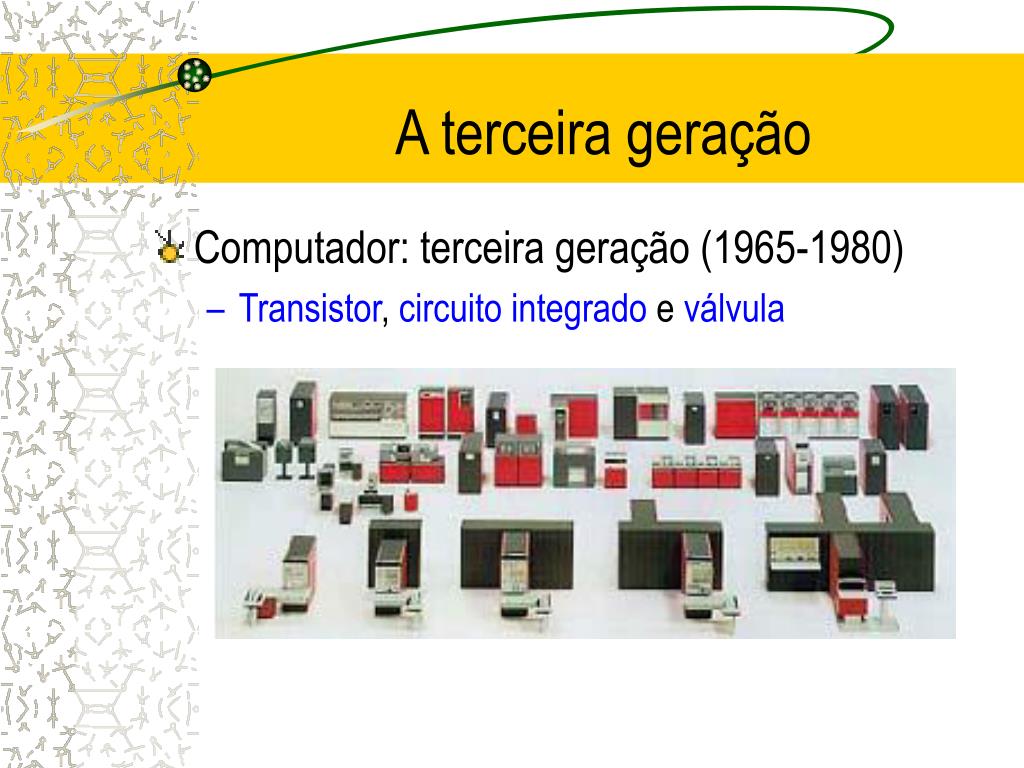 A terceira geração

Computador: terceira geração (1965-1980)

– Transistor, circuito integrado e válvula